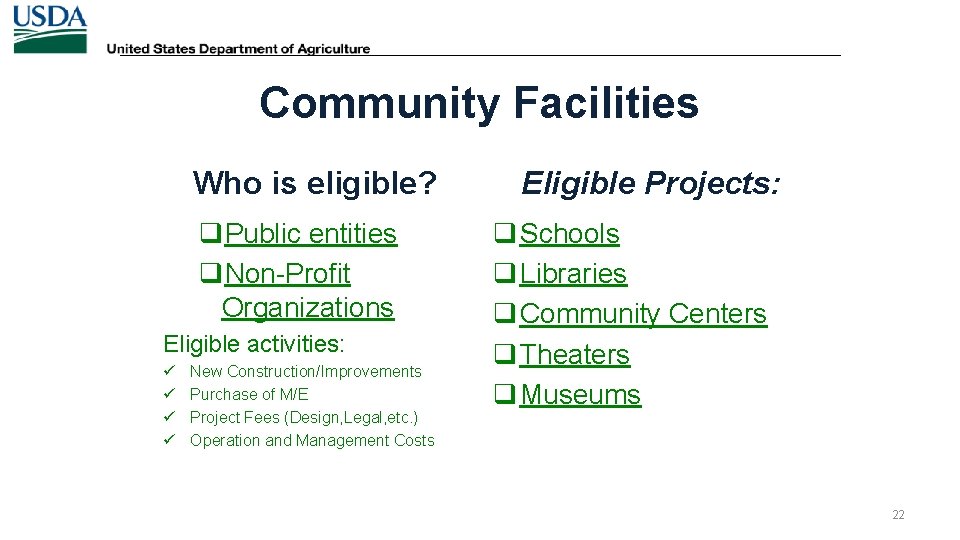 USDA
United States Department of Agriculture

Community Facilities

Who is eligible?

❑ Public entities
❑ Non-Profit Organizations

Eligible activities:
✓ New Construction/Improvements
✓ Purchase of M/E
✓ Project Fees (Design,Legal,etc.)
✓ Operation and Management Costs

Eligible Projects:

❑ Schools
❑ Libraries
❑ Community Centers
❑ Theaters
❑ Museums

22